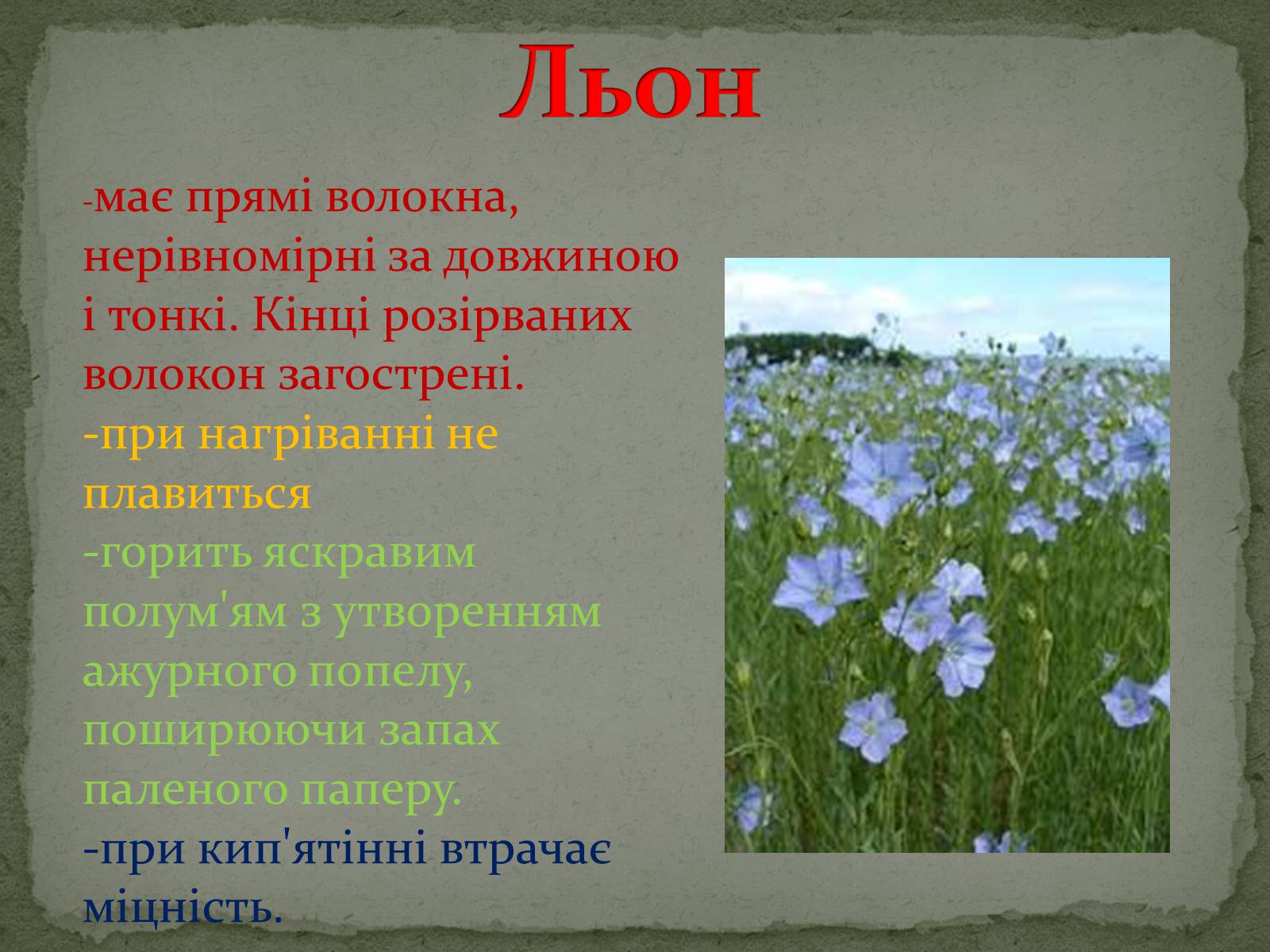 Льон

-має прямі волокна, нерівномірні за довжиною і тонкі. Кінці розірваних волокон загострені.
-при нагріванні не плавиться
-горить яскравим полум'ям з утворенням ажурного попелу, поширюючи запах паленого паперу.
-при кип'ятінні втрачає міцність.